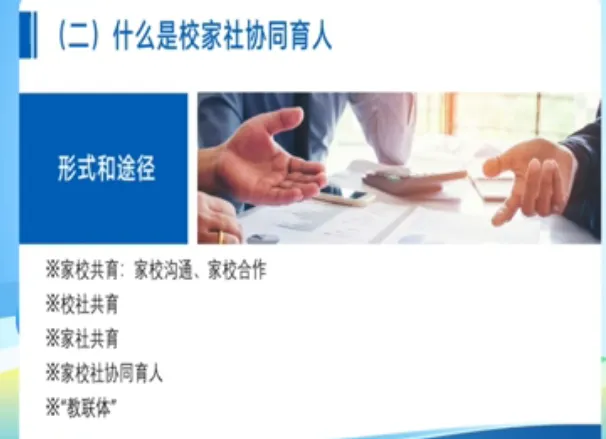 （二）什么是校家社协同育人

形式和途径

※家校共育：家校沟通、家校合作

※校社共育

※家社共育

※家校社协同育人

※“教联体”